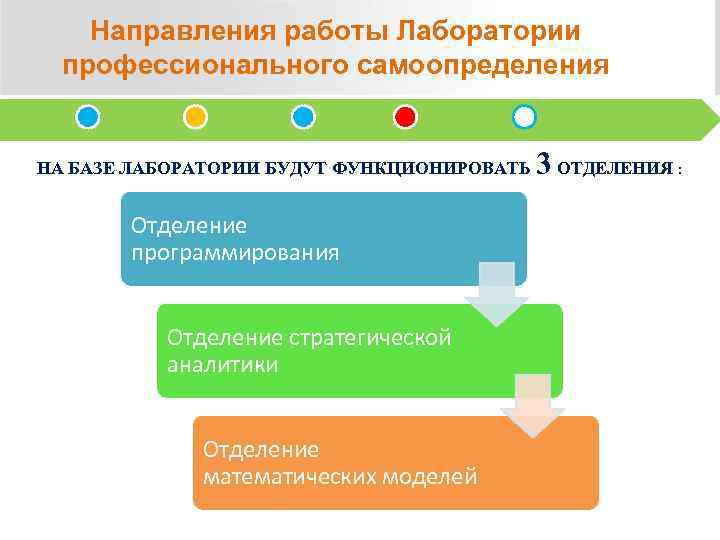 Направления работы Лаборатории профессионального самоопределения

НА БАЗЕ ЛАБОРАТОРИИ БУДУТ ФУНКЦИОНИРОВАТЬ 3 ОТДЕЛЕНИЯ :

Отделение программирования

Отделение стратегической аналитики

Отделение математических моделей